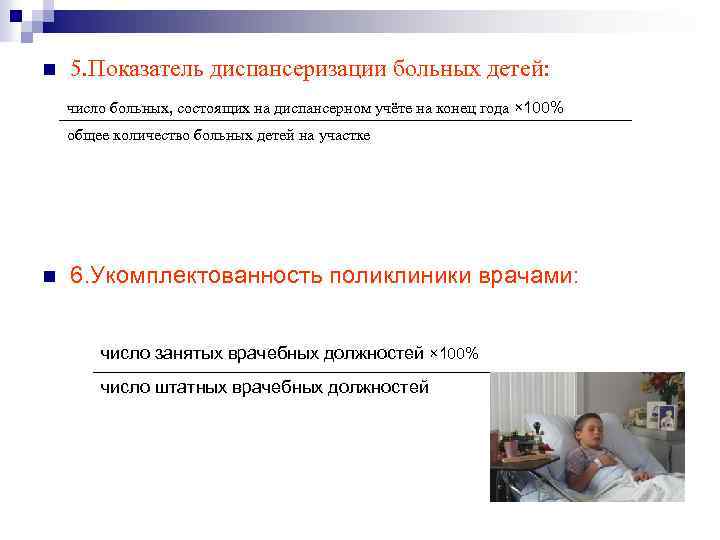 5.Показатель диспансеризации больных детей:

$\frac{\text{число больных, состоящих на диспансерном учёте на конец года} \times 100\%}{\text{общее количество больных детей на участке}}$

6.Укомплектованность поликлиники врачами:

$\frac{\text{число занятых врачебных должностей} \times 100\%}{\text{число штатных врачебных должностей}}$